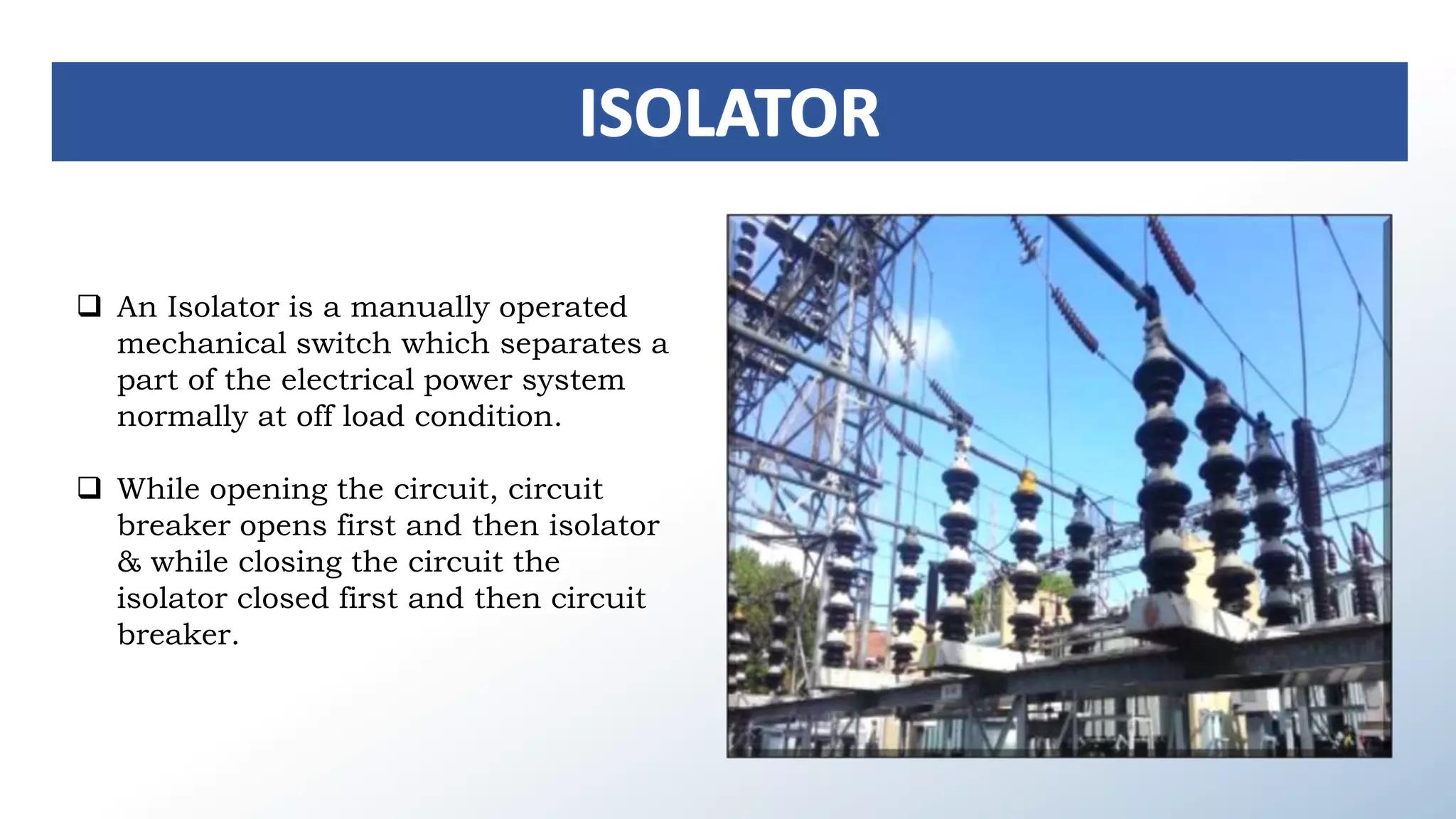 ISOLATOR

❑ An Isolator is a manually operated mechanical switch which separates a part of the electrical power system normally at off load condition.

❑ While opening the circuit, circuit breaker opens first and then isolator & while closing the circuit the isolator closed first and then circuit breaker.